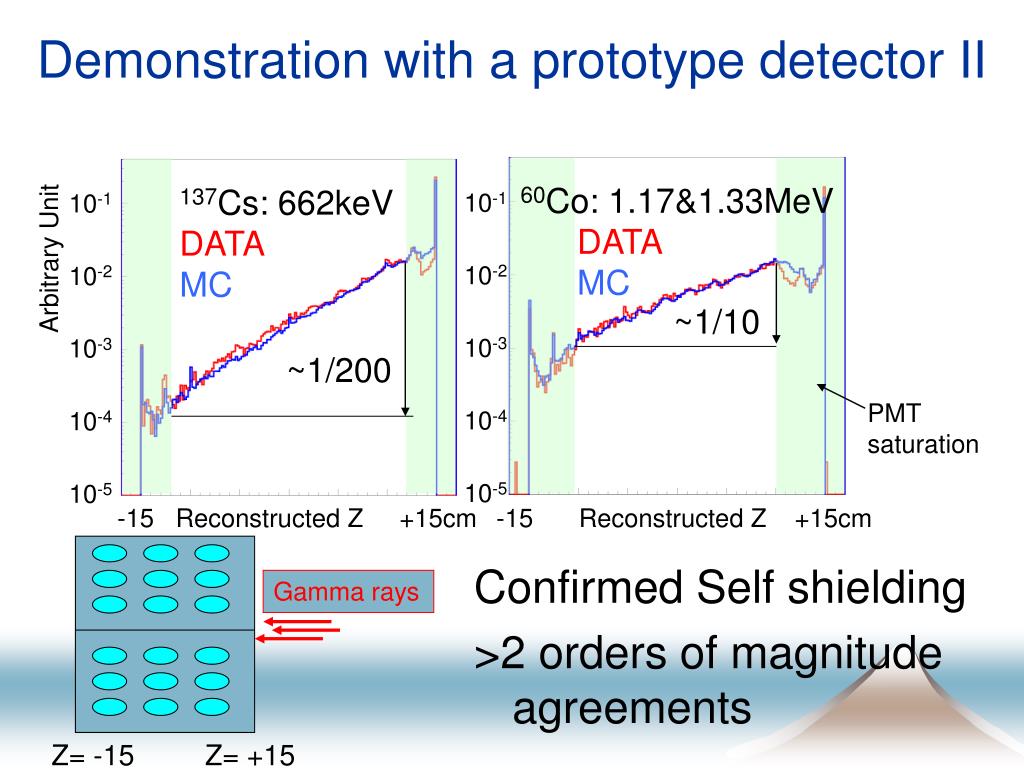 Demonstration with a prototype detector II

Arbitrary Unit

$10^{-1}$
$10^{-2}$
$10^{-3}$
$10^{-4}$
$10^{-5}$

$^{137}$Cs: 662keV
DATA
MC

~1/200

-15 Reconstructed Z +15cm

$10^{-1}$
$10^{-2}$
$10^{-3}$
$10^{-4}$
$10^{-5}$

$^{60}$Co: 1.17&1.33MeV
DATA
MC

~1/10

PMT saturation

-15 Reconstructed Z +15cm

Gamma rays

Z= -15 Z= +15

Confirmed Self shielding

>2 orders of magnitude agreements